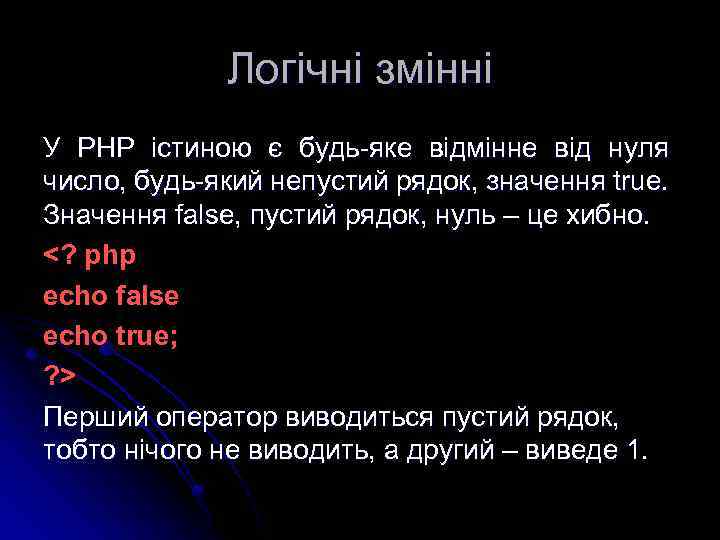 Логічні змінні

У PHP істиною є будь-яке відмінне від нуля число, будь-який непустий рядок, значення true. Значення false, пустий рядок, нуль – це хибно.

<? php

echo false

echo true;

?>

Перший оператор виводиться пустий рядок, тобто нічого не виводить, а другий – виведе 1.